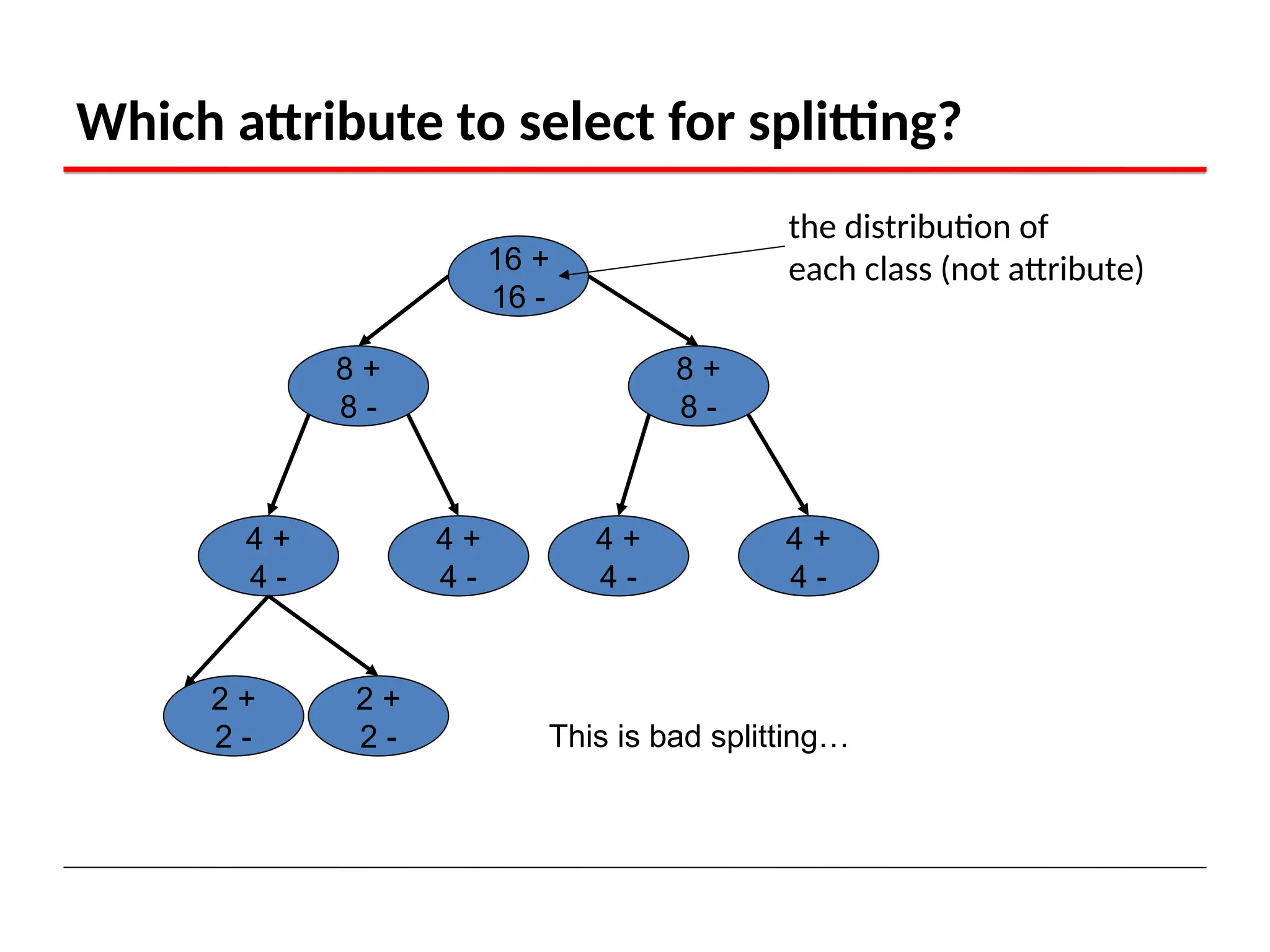 Which attribute to select for splitting?

the distribution of each class (not attribute)

16 +
16 -

8 +
8 -

8 +
8 -

4 +
4 -

4 +
4 -

4 +
4 -

4 +
4 -

2 +
2 -

2 +
2 -

This is bad splitting…